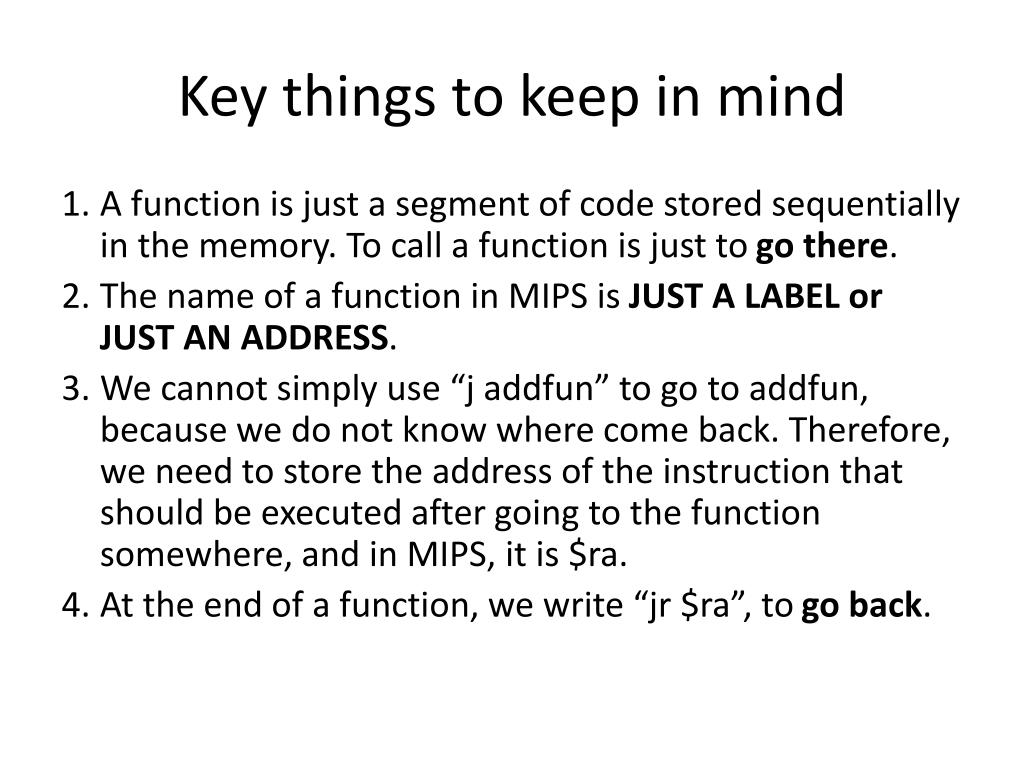 Key things to keep in mind

1. A function is just a segment of code stored sequentially in the memory. To call a function is just to go there.
2. The name of a function in MIPS is JUST A LABEL or JUST AN ADDRESS.
3. We cannot simply use “j addfun” to go to addfun, because we do not know where come back. Therefore, we need to store the address of the instruction that should be executed after going to the function somewhere, and in MIPS, it is \$ra.
4. At the end of a function, we write “jr \$ra”, to go back.